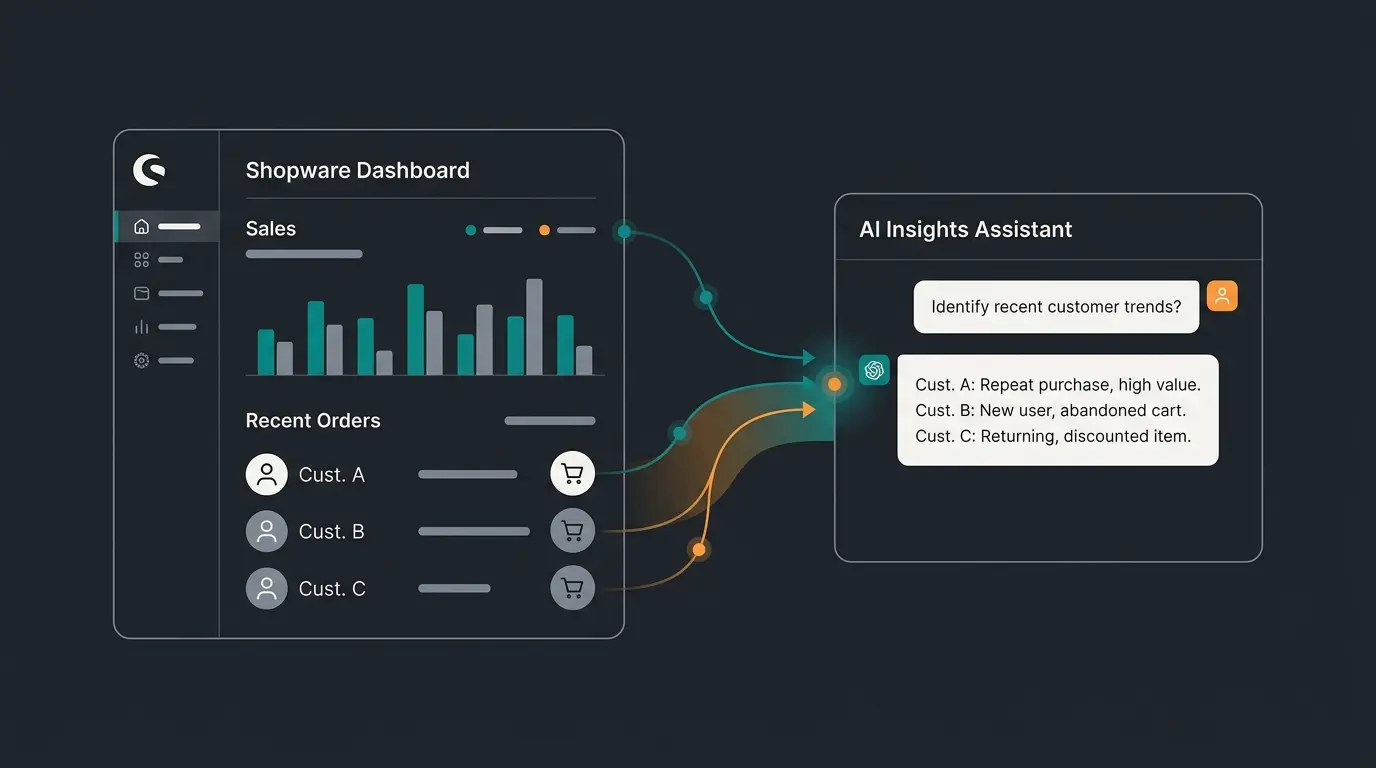 Shopware Dashboard

Sales

Recent Orders

Cust. A

Cust. B

Cust. C

AI Insights Assistant

Identify recent customer trends?

Cust. A: Repeat purchase, high value.
Cust. B: New user, abandoned cart.
Cust. C: Returning, discounted item.